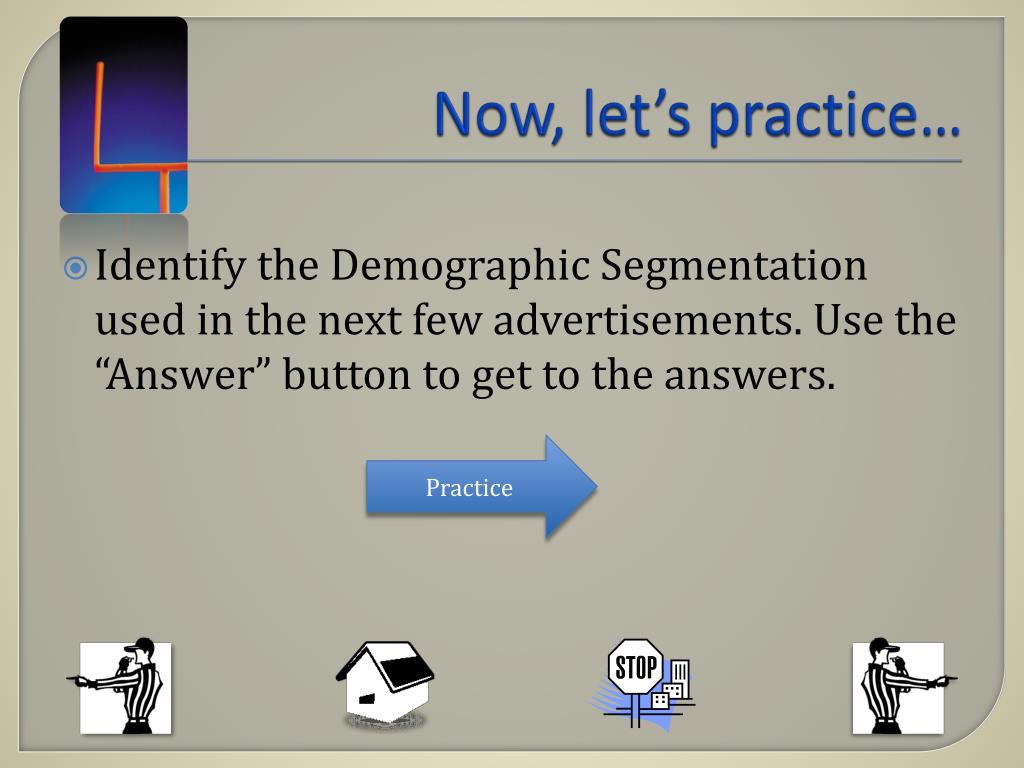 Now, let’s practice…

Identify the Demographic Segmentation used in the next few advertisements. Use the “Answer” button to get to the answers.

Practice

STOP